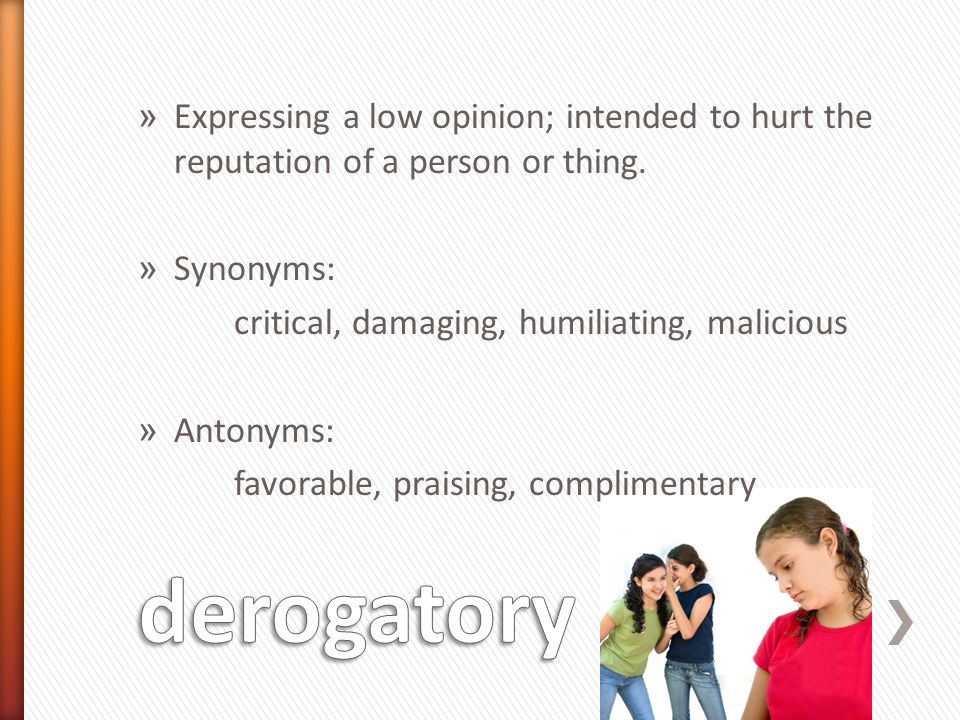 » Expressing a low opinion; intended to hurt the reputation of a person or thing.

» Synonyms:
critical, damaging, humiliating, malicious

» Antonyms:
favorable, praising, complimentary

derogatory